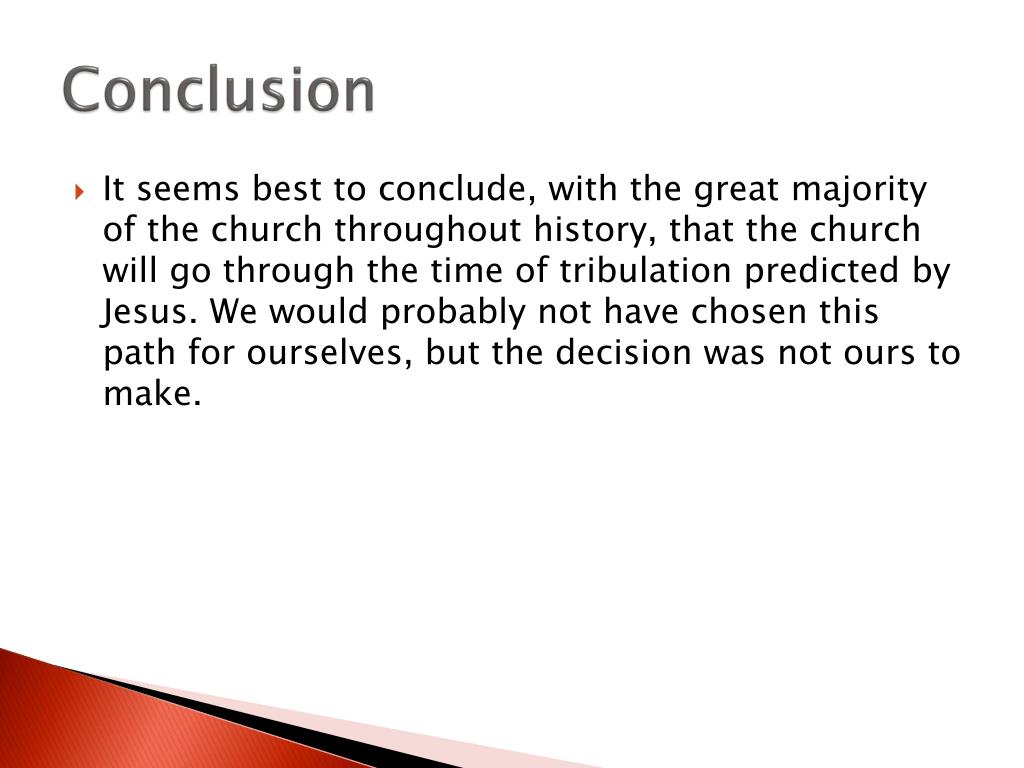 Conclusion

It seems best to conclude, with the great majority of the church throughout history, that the church will go through the time of tribulation predicted by Jesus. We would probably not have chosen this path for ourselves, but the decision was not ours to make.